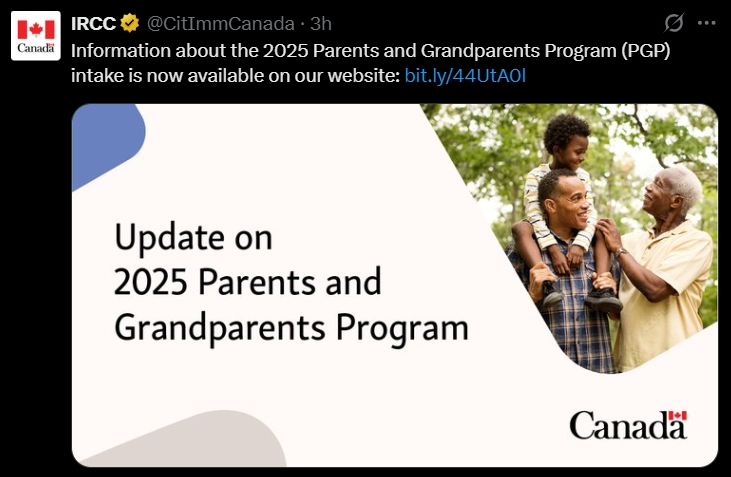 Canada

IRCC @CitImmCanada · 3h

Information about the 2025 Parents and Grandparents Program (PGP) intake is now available on our website: bit.ly/44UtA0l

Update on 2025 Parents and Grandparents Program

Canada